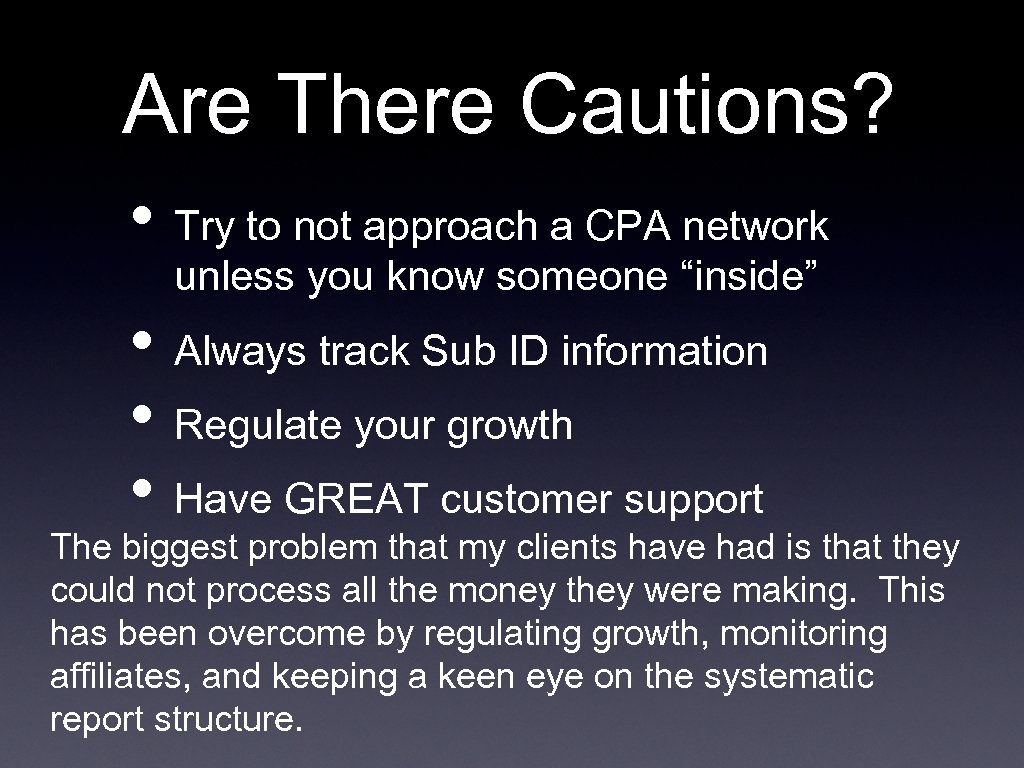 Are There Cautions?

• Try to not approach a CPA network unless you know someone “inside”
• Always track Sub ID information
• Regulate your growth
• Have GREAT customer support

The biggest problem that my clients have had is that they could not process all the money they were making. This has been overcome by regulating growth, monitoring affiliates, and keeping a keen eye on the systematic report structure.